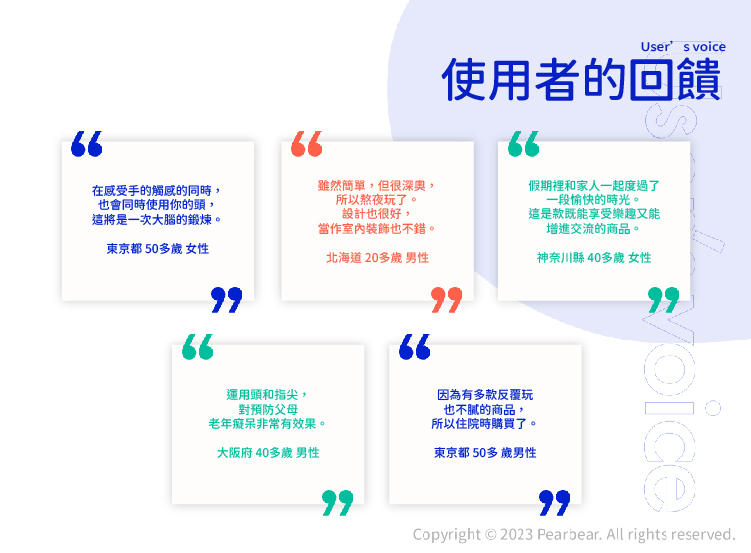 User’s voice
使用者的回饋

在感受手的觸感的同時，
也會同時使用你的頭，
這將是一次大腦的鍛煉。

東京都 50多歲 女性

雖然簡單，但很深奧，
所以熬夜玩了。
設計也很好，
當作室內裝飾也不錯。

北海道 20多歲 男性

假期裡和家人一起度過了
一段愉快的時光。
這是款既能享受樂趣又能
增進交流的商品。

神奈川縣 40多歲 女性

運用頭和指尖，
對預防父母
老年癡呆非常有效果。

大阪府 40多歲 男性

因為有多款反覆玩
也不膩的商品，
所以住院時購買了。

東京都 50多 歲男性

User's voice

Copyright © 2023 Pearbear. All rights reserved.